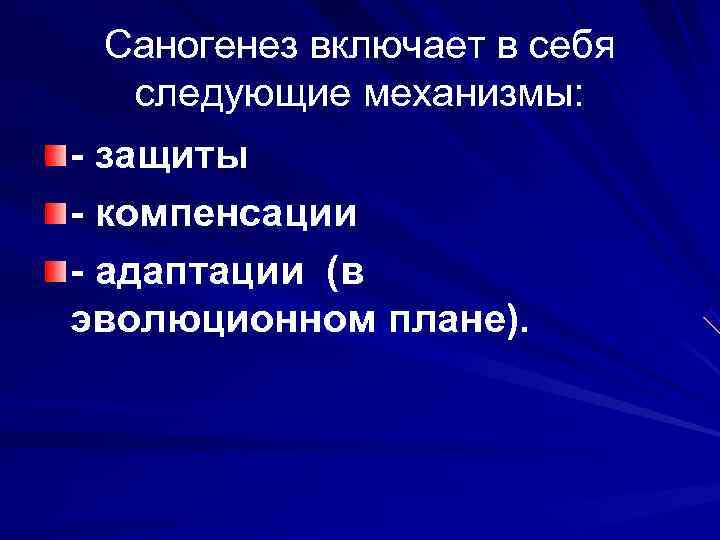 Саногенез включает в себя следующие механизмы:

- защиты

- компенсации

- адаптации (в эволюционном плане).